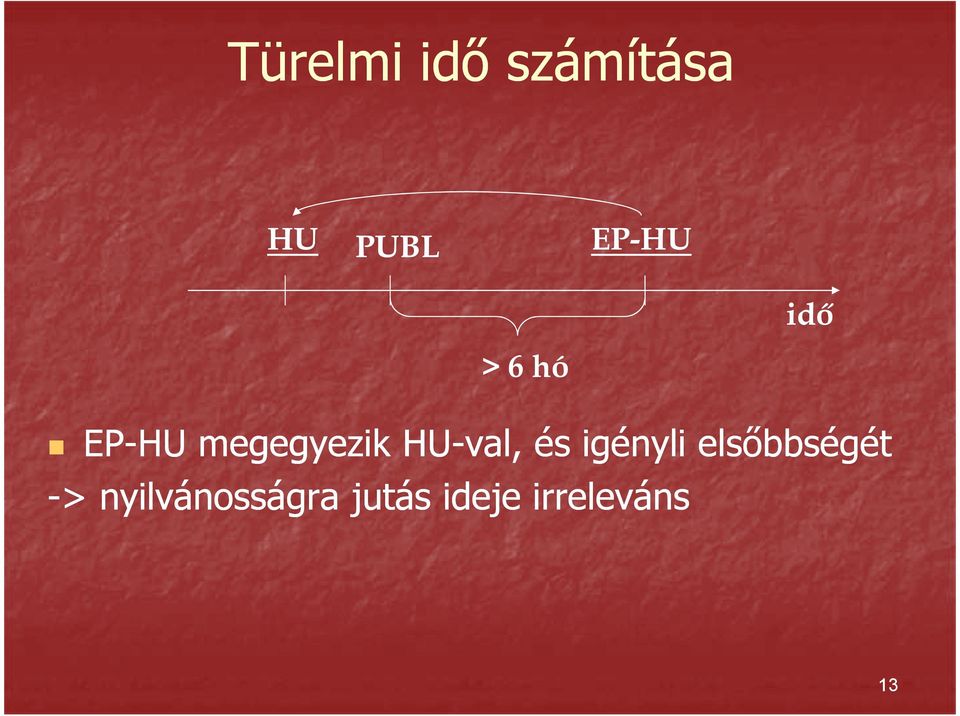 Türelmi idő számítása

HU PUBL EP-HU

idő

> 6 hó

EP-HU megegyezik HU-val, és igényli elsőbbségét -> nyilvánosságra jutás ideje irreleváns

13